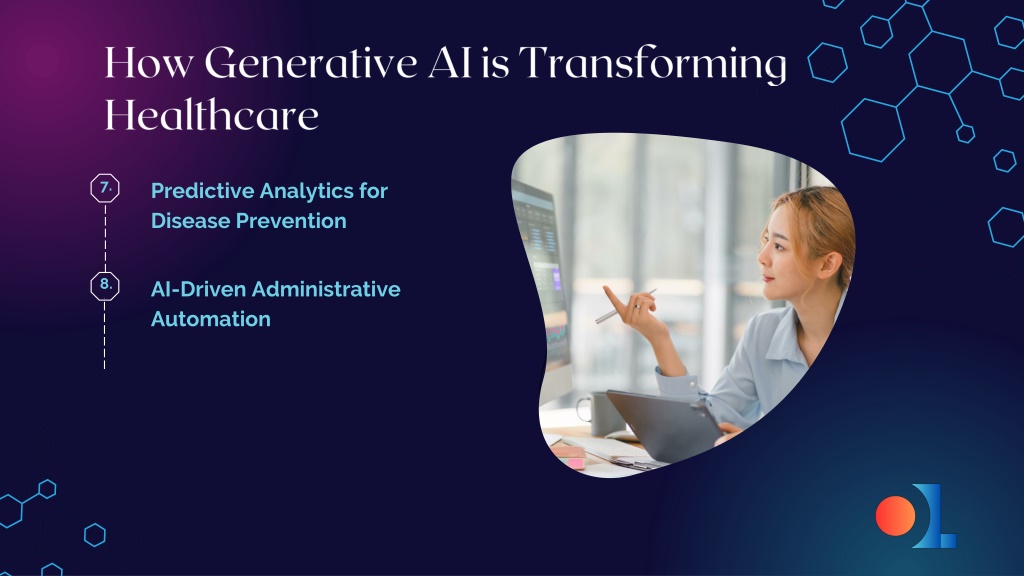 How Generative AI is Transforming Healthcare

7. Predictive Analytics for Disease Prevention

8. AI-Driven Administrative Automation